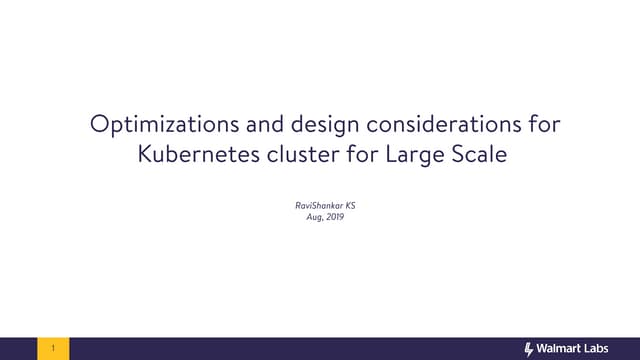 Optimizations and design considerations for Kubernetes cluster for Large Scale

RaviShankar KS
Aug, 2019

1

Walmart Labs